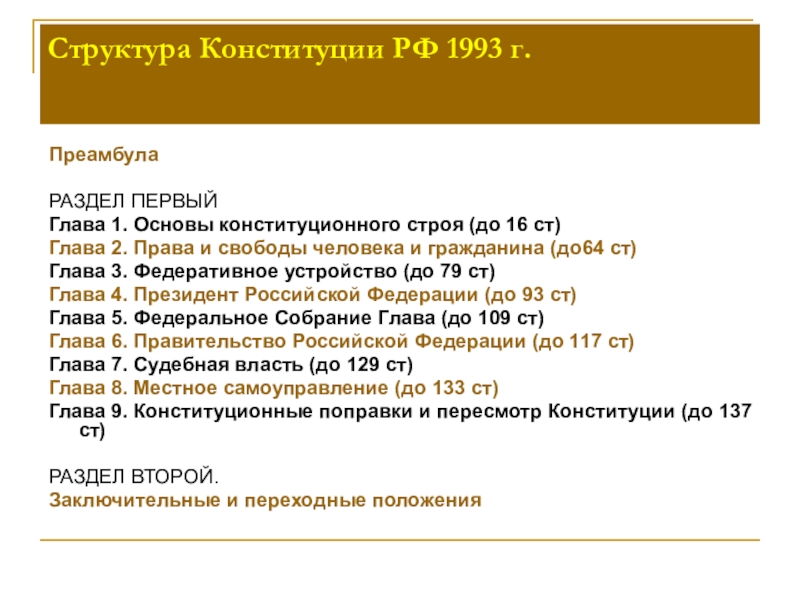 Структура Конституции РФ 1993 г.

Преамбула

РАЗДЕЛ ПЕРВЫЙ
Глава 1. Основы конституционного строя (до 16 ст)
Глава 2. Права и свободы человека и гражданина (до64 ст)
Глава 3. Федеративное устройство (до 79 ст)
Глава 4. Президент Российской Федерации (до 93 ст)
Глава 5. Федеральное Собрание Глава (до 109 ст)
Глава 6. Правительство Российской Федерации (до 117 ст)
Глава 7. Судебная власть (до 129 ст)
Глава 8. Местное самоуправление (до 133 ст)
Глава 9. Конституционные поправки и пересмотр Конституции (до 137 ст)

РАЗДЕЛ ВТОРОЙ.
Заключительные и переходные положения